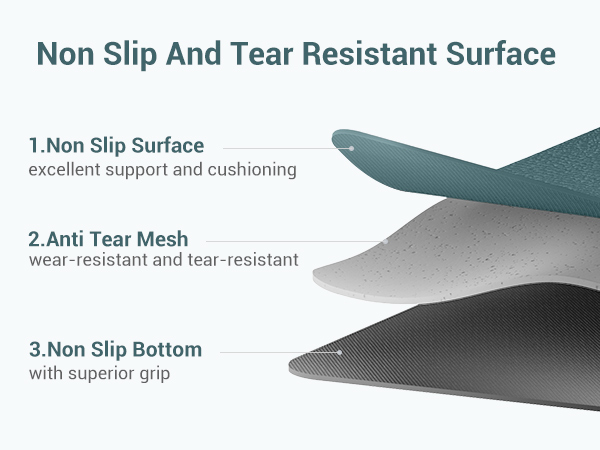 Non Slip And Tear Resistant Surface

1.Non Slip Surface
excellent support and cushioning

2.Anti Tear Mesh
wear-resistant and tear-resistant

3.Non Slip Bottom
with superior grip